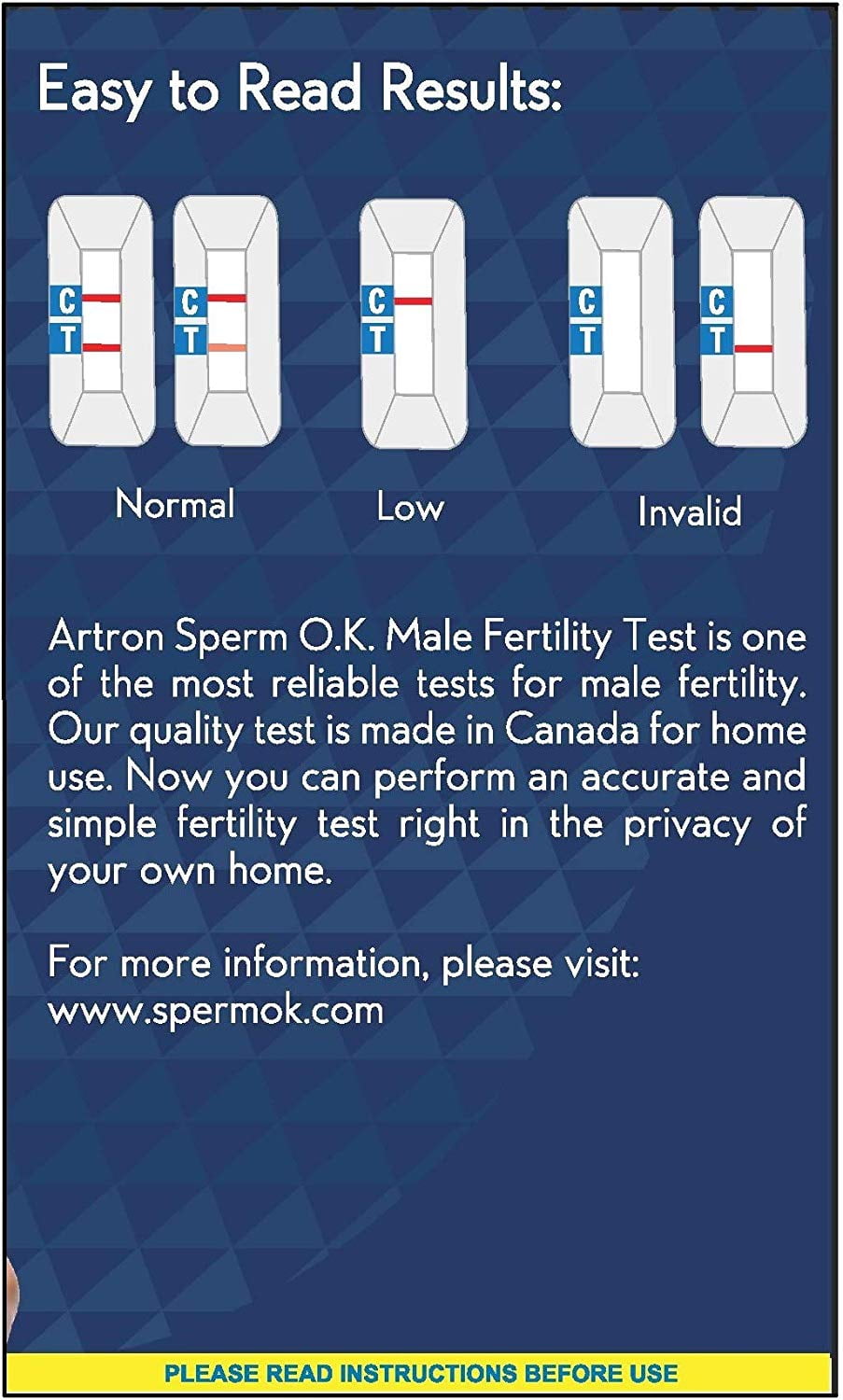 Easy to Read Results:

C
T

C
T

C
T

C
T

C
T

Normal

Low

Invalid

Artron Sperm O.K. Male Fertility Test is one of the most reliable tests for male fertility. Our quality test is made in Canada for home use. Now you can perform an accurate and simple fertility test right in the privacy of your own home.

For more information, please visit: www.spermok.com

PLEASE READ INSTRUCTIONS BEFORE USE